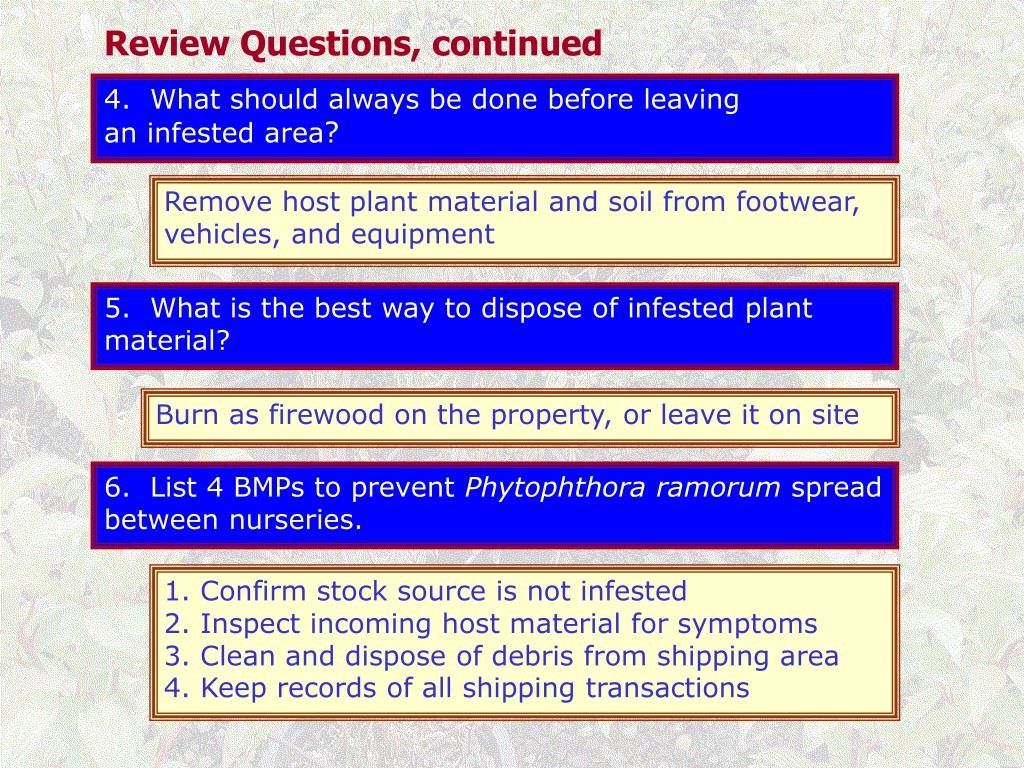 Review Questions, continued

4. What should always be done before leaving an infested area?

Remove host plant material and soil from footwear, vehicles, and equipment

5. What is the best way to dispose of infested plant material?

Burn as firewood on the property, or leave it on site

6. List 4 BMPs to prevent Phytophthora ramorum spread between nurseries.

1. Confirm stock source is not infested
2. Inspect incoming host material for symptoms
3. Clean and dispose of debris from shipping area
4. Keep records of all shipping transactions